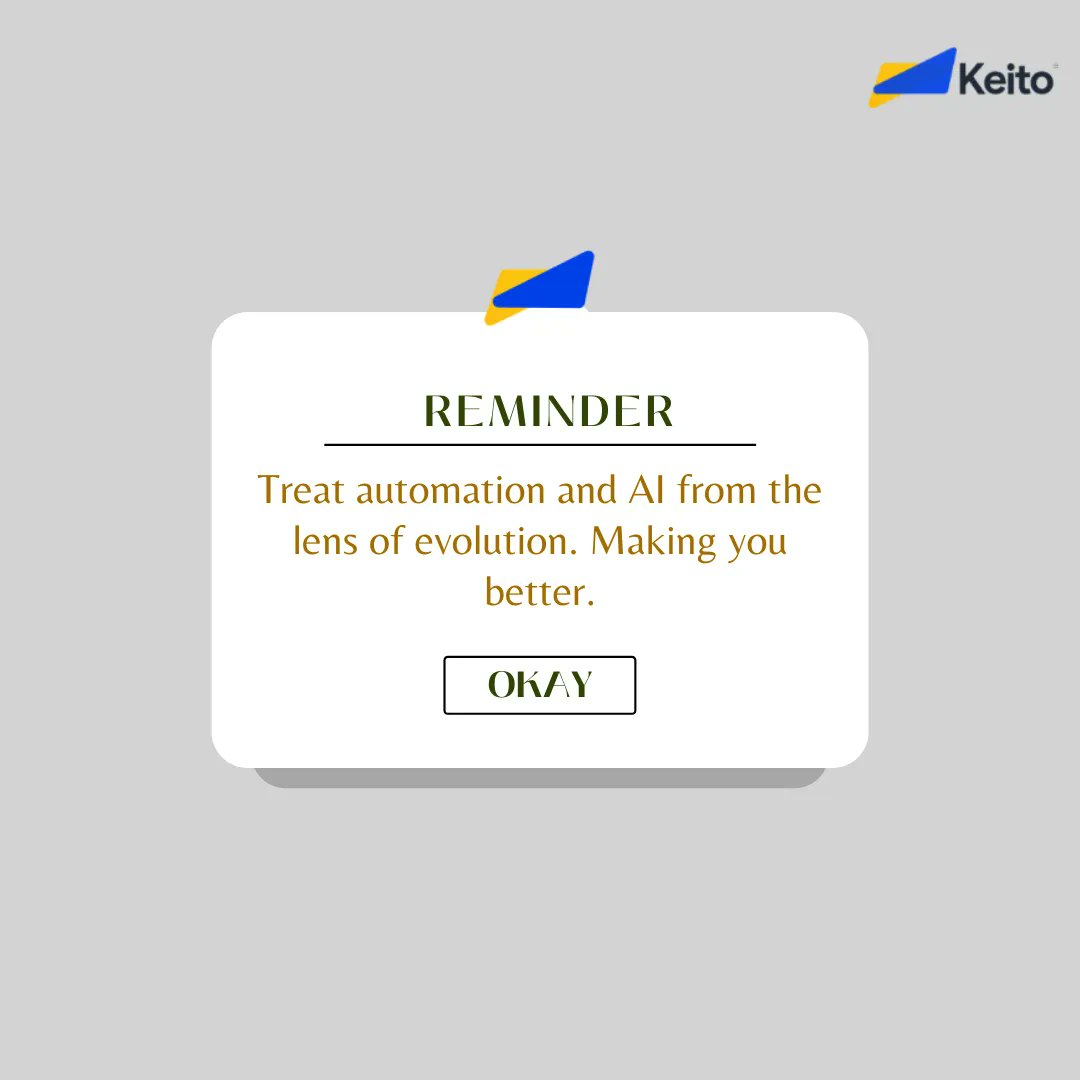 Keito

REMINDER

Treat automation and AI from the lens of evolution. Making you better.

OKAY